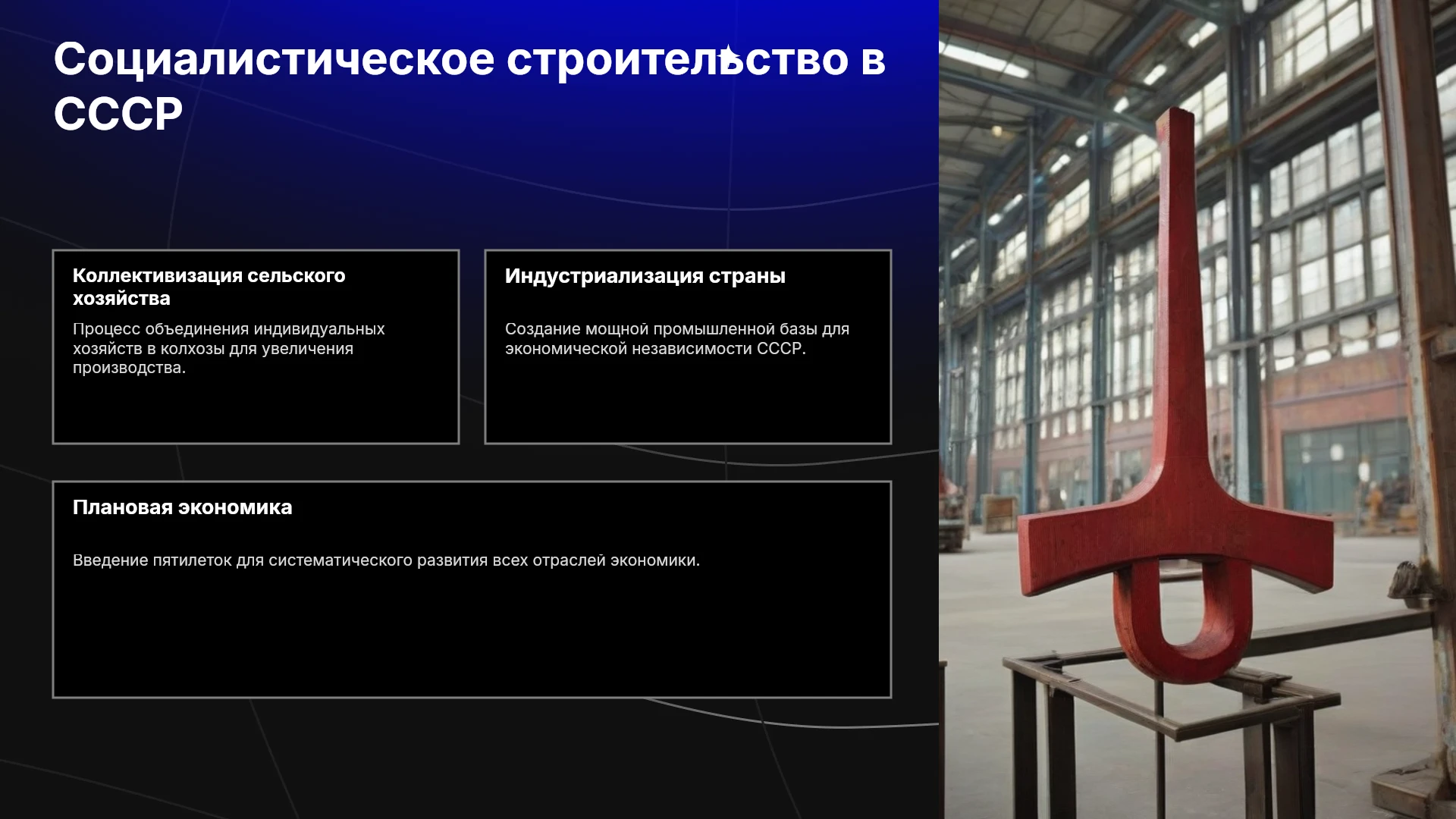 Социалистическое строительство в СССР

Коллективизация сельского хозяйства

Процесс объединения индивидуальных хозяйств в колхозы для увеличения производства.

Индустриализация страны

Создание мощной промышленной базы для экономической независимости СССР.

Плановая экономика

Введение пятилеток для систематического развития всех отраслей экономики.